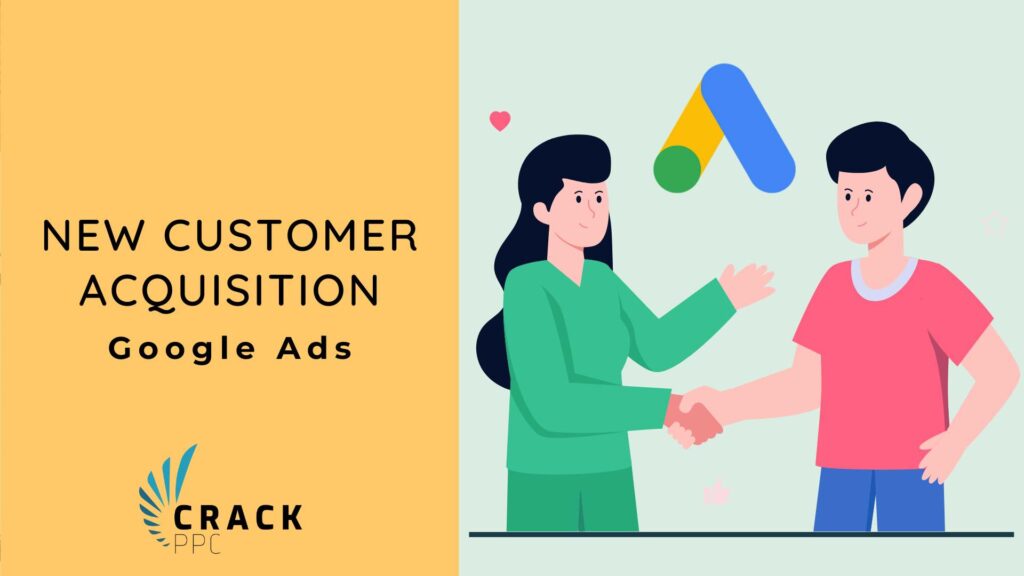 NEW CUSTOMER ACQUISITION

Google Ads

CRACK
PPC